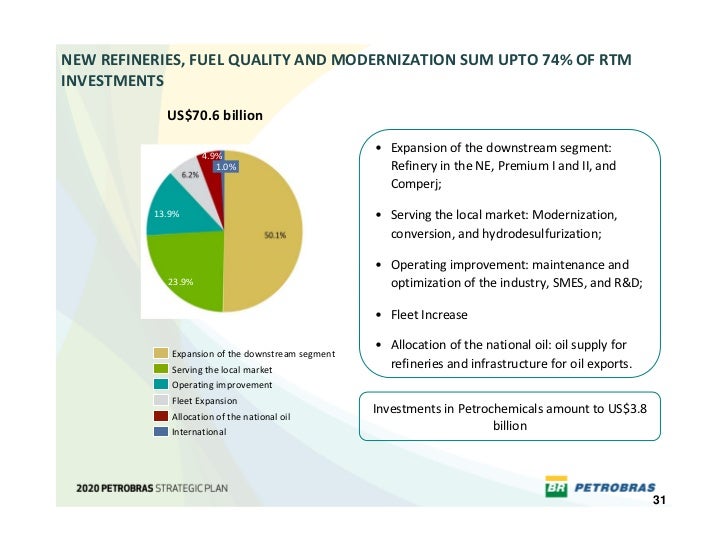 NEW REFINERIES, FUEL QUALITY AND MODERNIZATION SUM UPTO 74% OF RTM INVESTMENTS

US$70.6 billion

4.9%
1.0%
6.2%
13.9%
50.1%
23.9%

Expansion of the downstream segment
Serving the local market
Operating improvement
Fleet Expansion
Allocation of the national oil
International

• Expansion of the downstream segment: Refinery in the NE, Premium I and II, and Comperj;

• Serving the local market: Modernization, conversion, and hydrodesulfurization;

• Operating improvement: maintenance and optimization of the industry, SMES, and R&D;

• Fleet Increase

• Allocation of the national oil: oil supply for refineries and infrastructure for oil exports.

Investments in Petrochemicals amount to US$3.8 billion

2020 PETROBRAS STRATEGIC PLAN

BR PETROBRAS

31